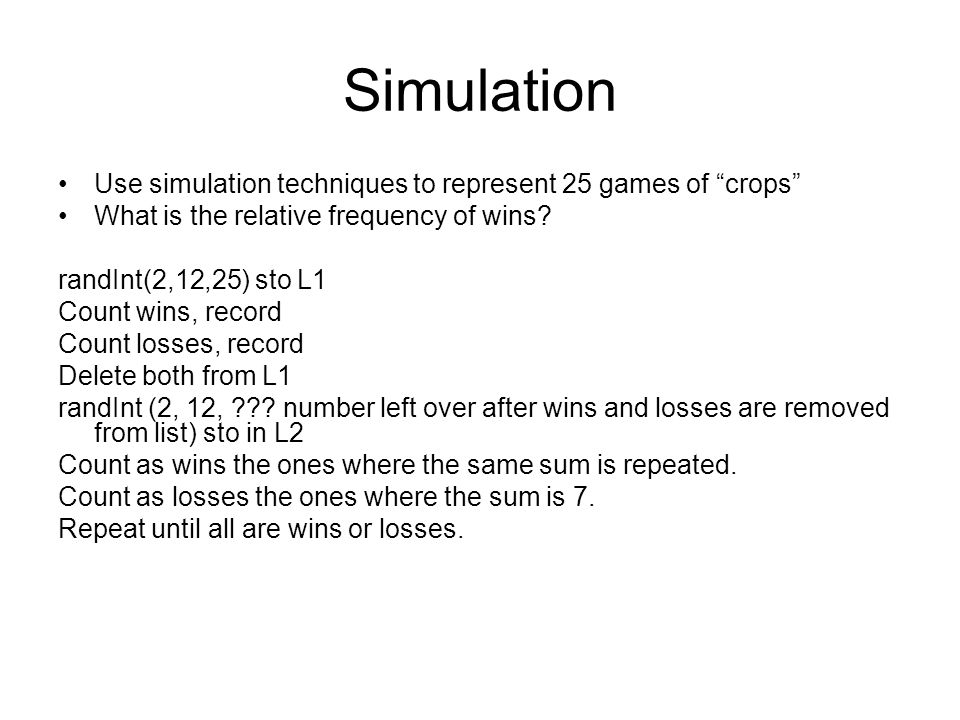 Simulation

• Use simulation techniques to represent 25 games of “crops”
• What is the relative frequency of wins?

randInt(2,12,25) sto L1
Count wins, record
Count losses, record
Delete both from L1
randInt (2, 12, ??? number left over after wins and losses are removed from list) sto in L2
Count as wins the ones where the same sum is repeated.
Count as losses the ones where the sum is 7.
Repeat until all are wins or losses.